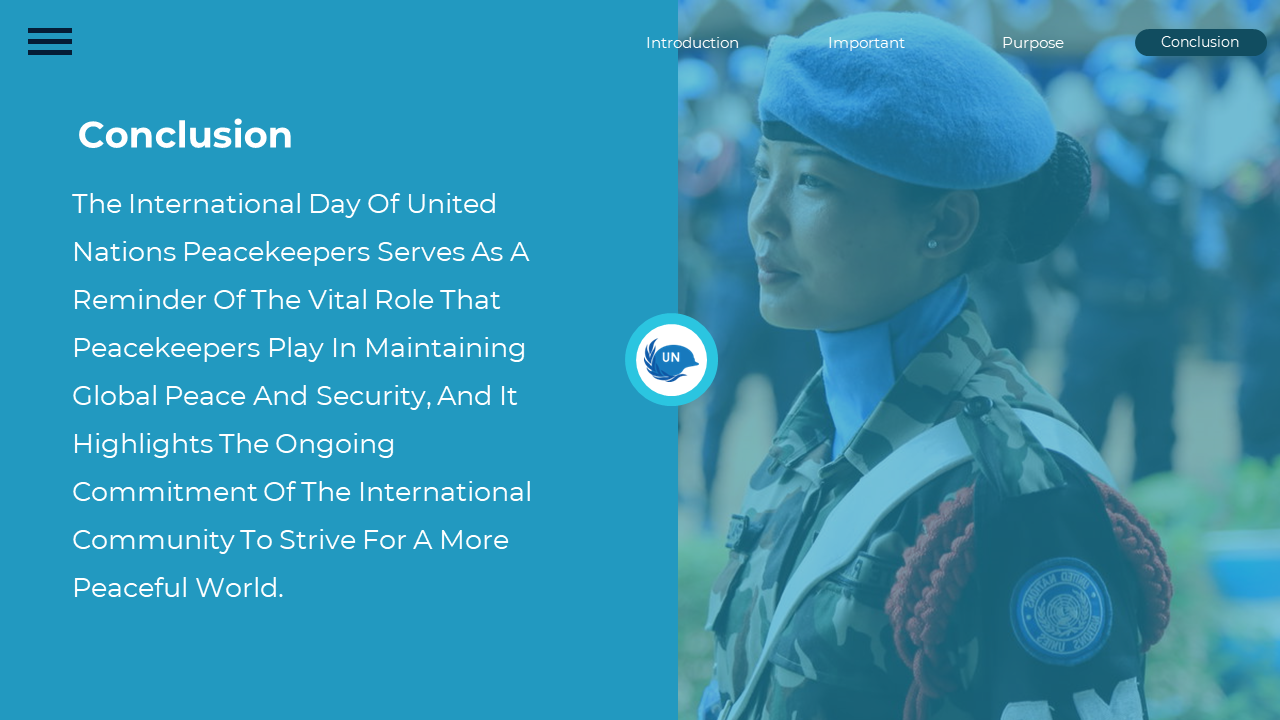 Introduction Important Purpose Conclusion

Conclusion

The International Day Of United Nations Peacekeepers Serves As A Reminder Of The Vital Role That Peacekeepers Play In Maintaining Global Peace And Security, And It Highlights The Ongoing Commitment Of The International Community To Strive For A More Peaceful World.

UN